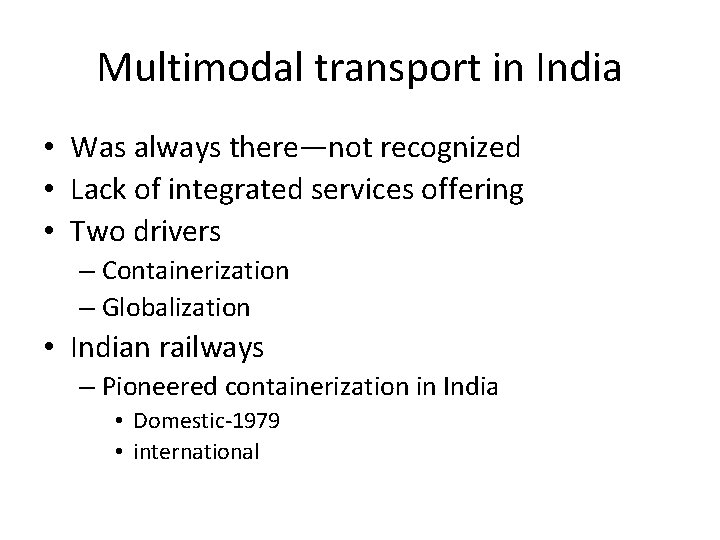 Multimodal transport in India

• Was always there—not recognized
• Lack of integrated services offering
• Two drivers
– Containerization
– Globalization
• Indian railways
– Pioneered containerization in India
• Domestic-1979
• international